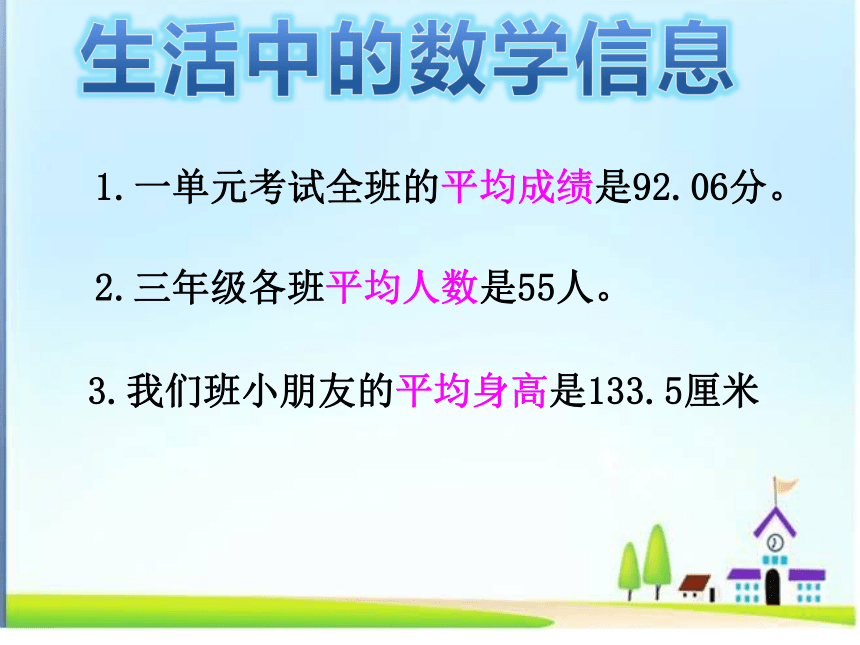 生活中的数学信息

1. 一单元考试全班的平均成绩是92.06分。

2. 三年级各班平均人数是55人。

3. 我们班小朋友的平均身高是133.5厘米